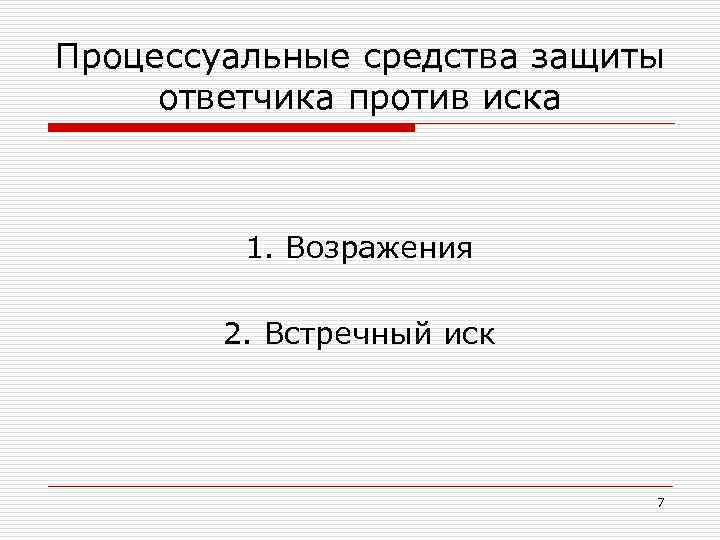 Процессуальные средства защиты ответчика против иска

1. Возражения

2. Встречный иск

7